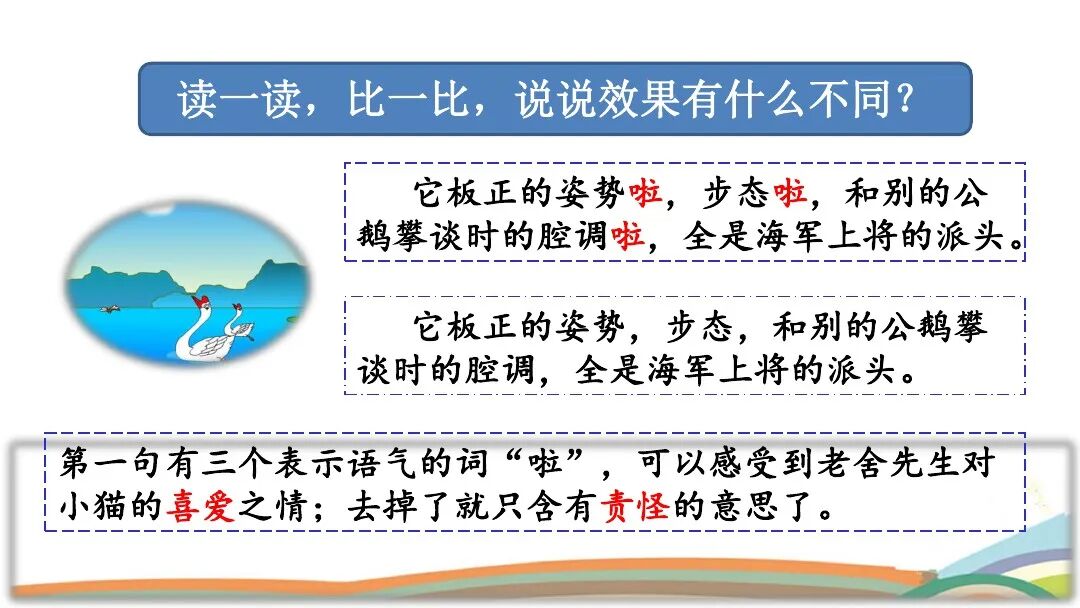 读一读，比一比，说说效果有什么不同？

它板正的姿势啦，步态啦，和别的公鹅攀谈时的腔调啦，全是海军上将的派头。

它板正的姿势，步态，和别的公鹅攀谈时的腔调，全是海军上将的派头。

第一句有三个表示语气的词“啦”，可以感受到老舍先生对小猫的喜爱之情；去掉了就只含有责怪的意思了。